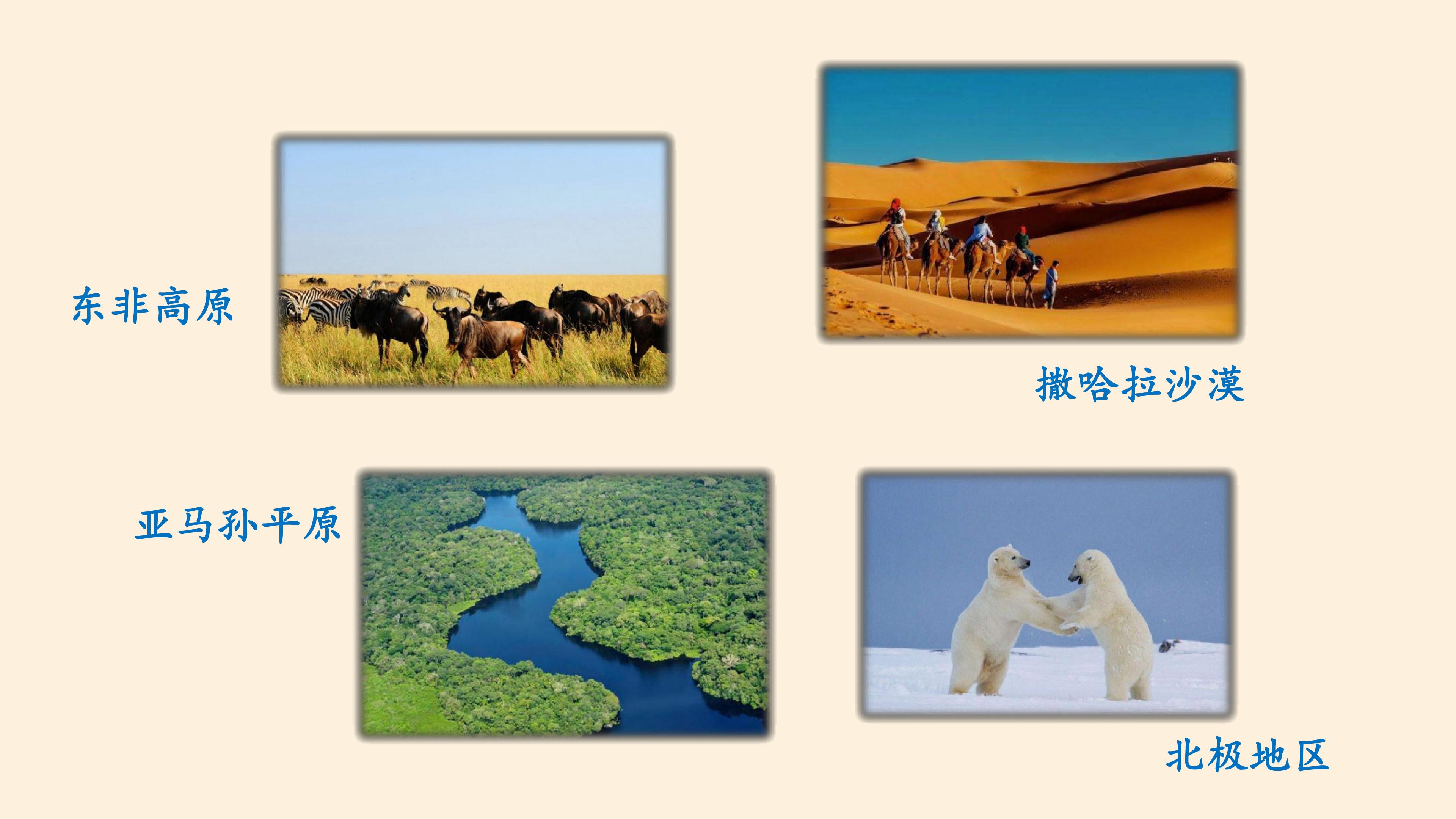 东非高原

撒哈拉沙漠

亚马孙平原

北极地区